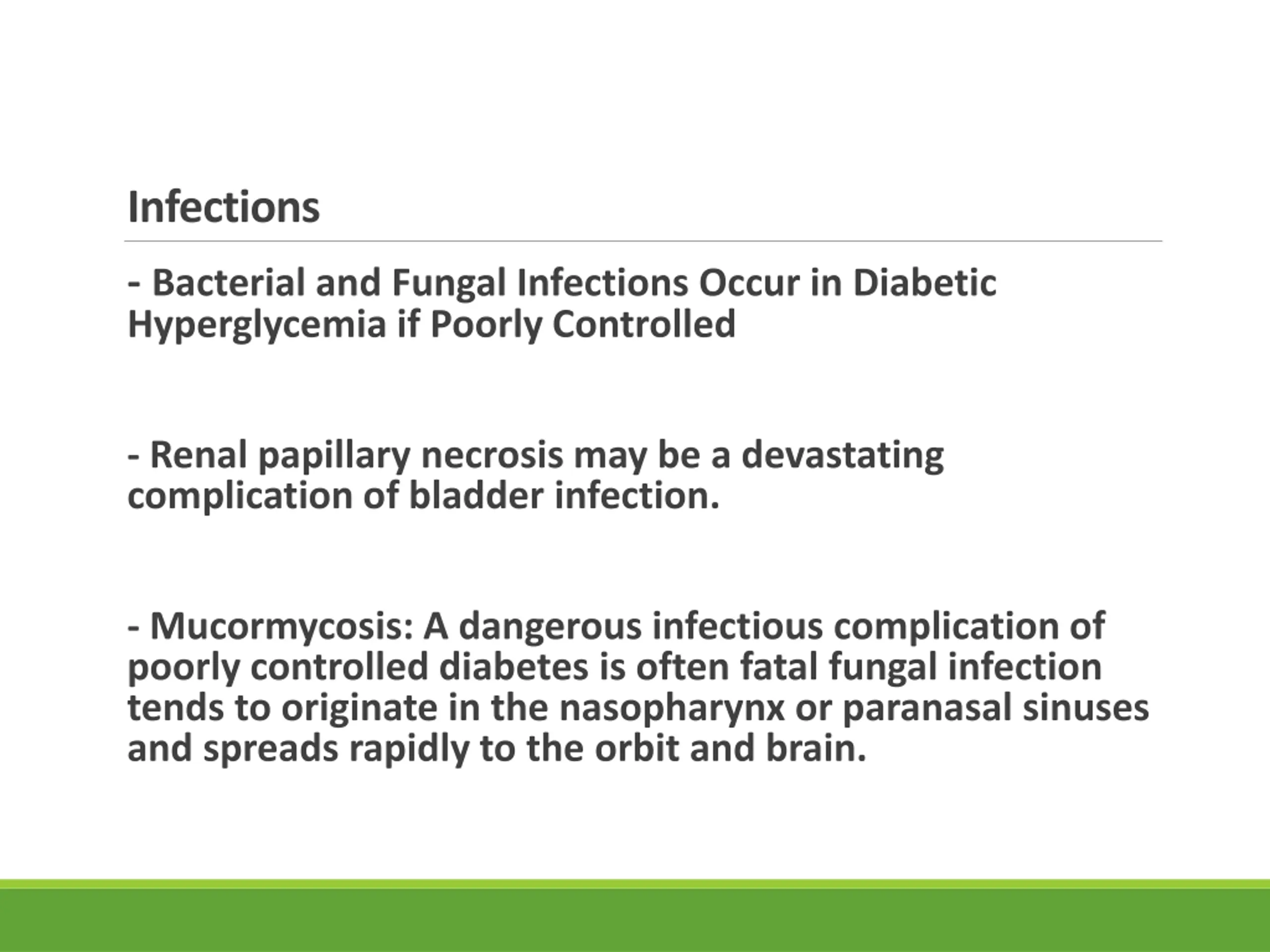 Infections

- Bacterial and Fungal Infections Occur in Diabetic Hyperglycemia if Poorly Controlled

- Renal papillary necrosis may be a devastating complication of bladder infection.

- Mucormycosis: A dangerous infectious complication of poorly controlled diabetes is often fatal fungal infection tends to originate in the nasopharynx or paranasal sinuses and spreads rapidly to the orbit and brain.